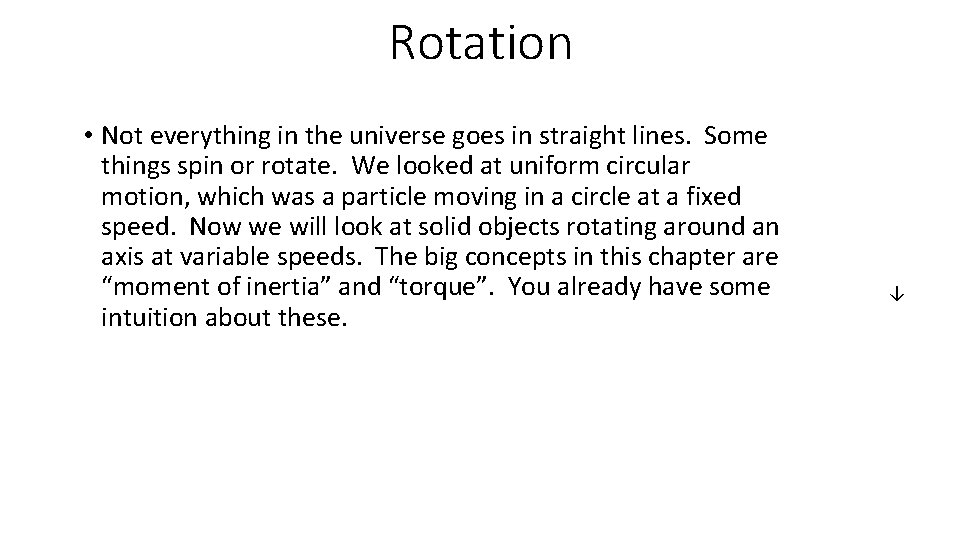 Rotation

• Not everything in the universe goes in straight lines. Some things spin or rotate. We looked at uniform circular motion, which was a particle moving in a circle at a fixed speed. Now we will look at solid objects rotating around an axis at variable speeds. The big concepts in this chapter are “moment of inertia” and “torque”. You already have some intuition about these.

↓